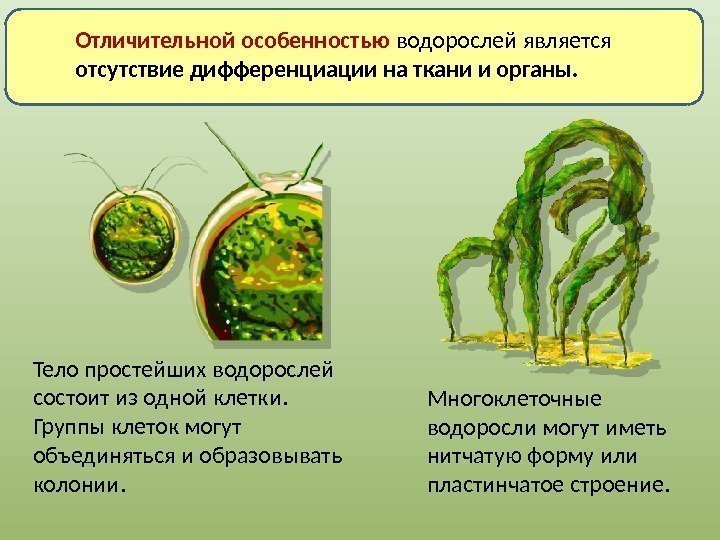 Отличительной особенностью водорослей является отсутствие дифференциации на ткани и органы.

Тело простейших водорослей состоит из одной клетки. Группы клеток могут объединяться и образовывать колонии.

Многоклеточные водоросли могут иметь нитчатую форму или пластинчатое строение.